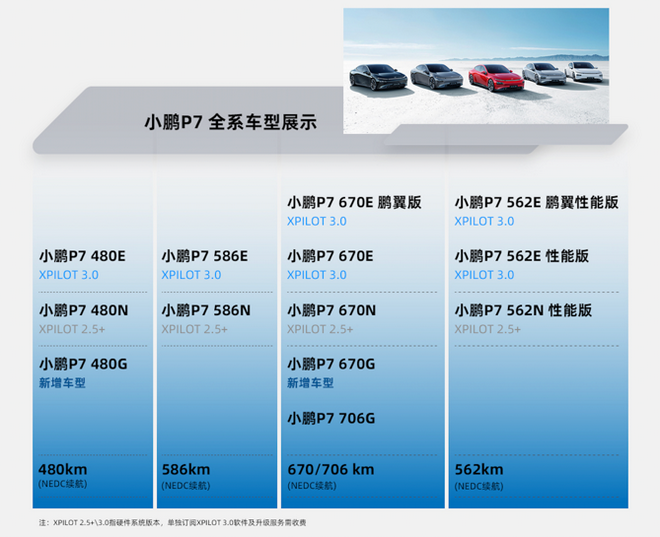 小鹏P7 全系车型展示

小鹏P7 480E
XPILOT 3.0

小鹏P7 480N
XPILOT 2.5+

小鹏P7 480G
新增车型

480km
(NEDC续航)

小鹏P7 586E
XPILOT 3.0

小鹏P7 586N
XPILOT 2.5+

586km
(NEDC续航)

小鹏P7 670E 鹏翼版
XPILOT 3.0

小鹏P7 670E
XPILOT 3.0

小鹏P7 670N
XPILOT 2.5+

小鹏P7 670G
新增车型

小鹏P7 706G

670/706 km
(NEDC续航)

小鹏P7 562E 鹏翼性能版
XPILOT 3.0

小鹏P7 562E 性能版
XPILOT 3.0

小鹏P7 562N 性能版
XPILOT 2.5+

562km
(NEDC续航)

注：XPILOT 2.5+\3.0指硬件系统版本，单独订阅XPILOT 3.0软件及升级服务需收费